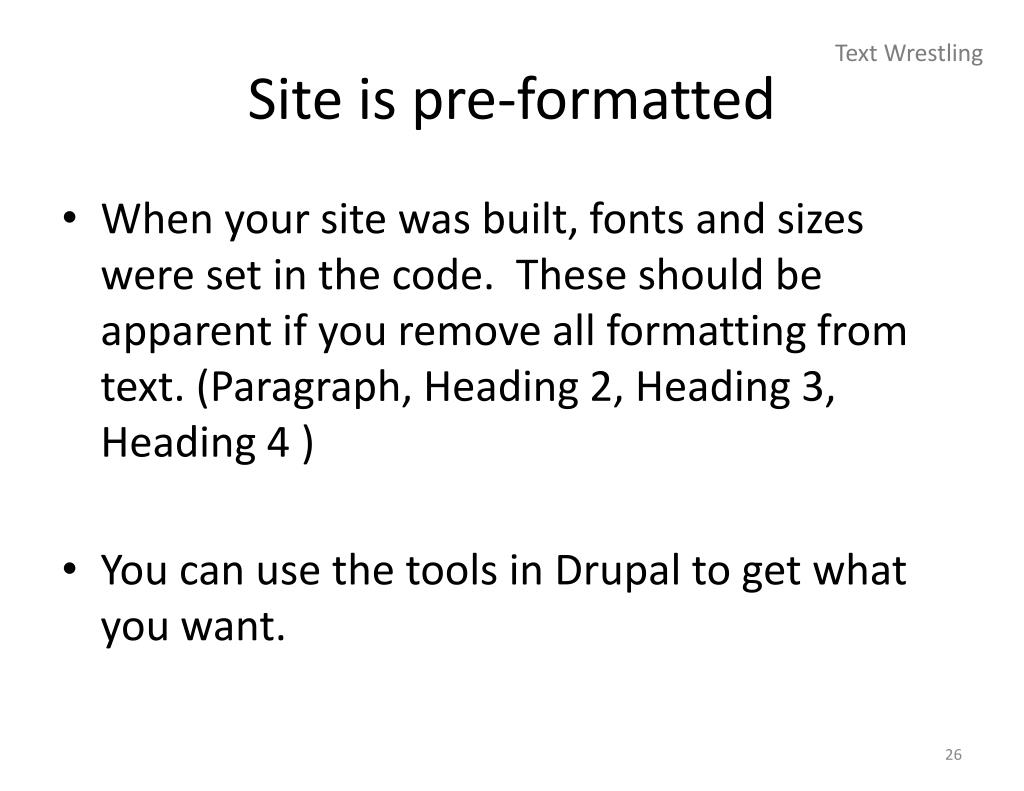 Text Wrestling

Site is pre-formatted

• When your site was built, fonts and sizes were set in the code.  These should be apparent if you remove all formatting from text. (Paragraph, Heading 2, Heading 3, Heading 4 )

• You can use the tools in Drupal to get what you want.

26